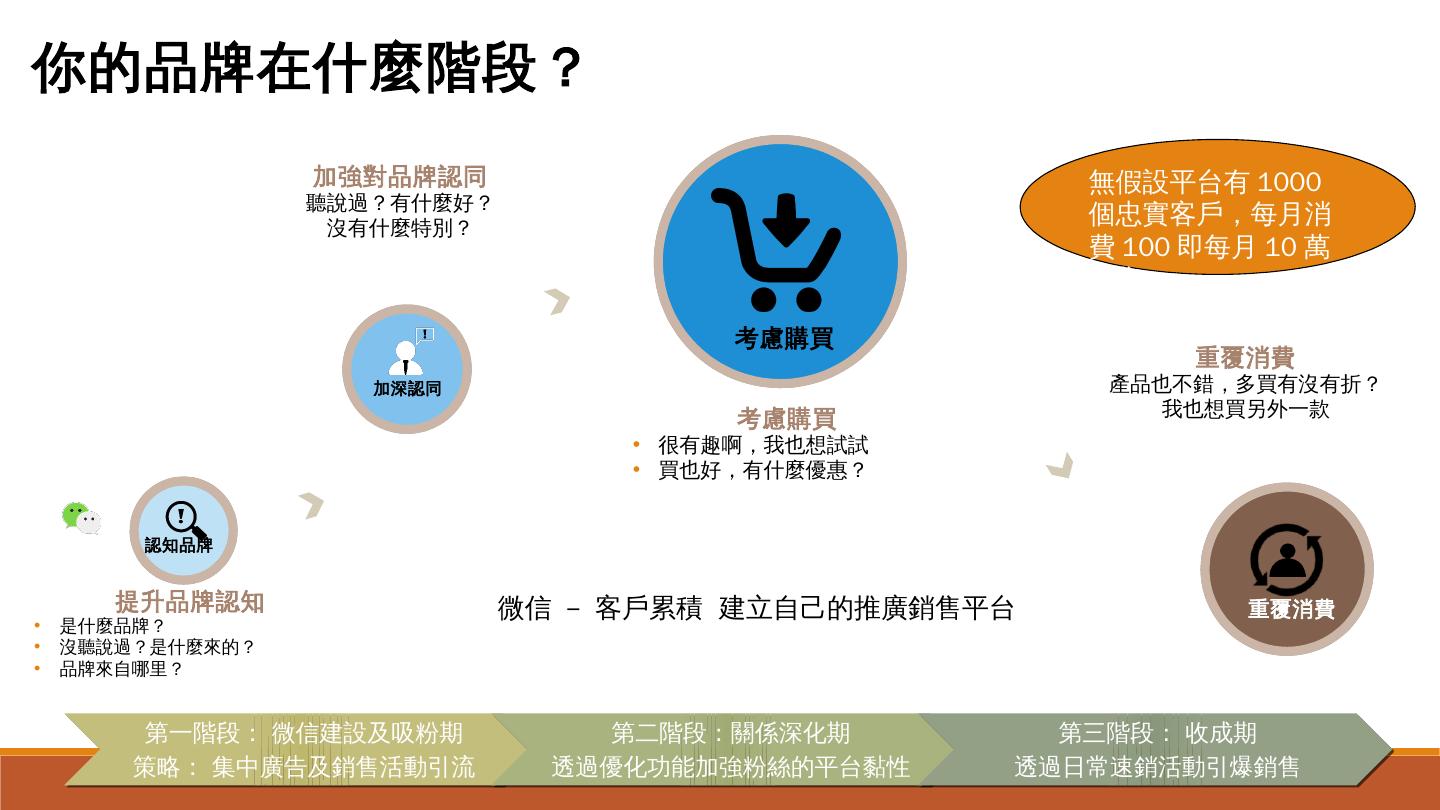 你的品牌在什麼階段？

加強對品牌認同
聽說過？有什麼好？
沒有什麼特別？

加深認同

考慮購買

無假設平台有 1000 個忠實客戶，每月消費 100 即每月 10 萬

重覆消費
產品也不錯，多買有沒有折？
我也想買另外一款

考慮購買
• 很有趣啊，我也想試試
• 買也好，有什麼優惠？

認知品牌

提升品牌認知
• 是什麼品牌？
• 沒聽說過？是什麼來的？
• 品牌來自哪里？

微信 – 客戶累積 建立自己的推廣銷售平台

重覆消費

第一階段： 微信建設及吸粉期
策略： 集中廣告及銷售活動引流

第二階段：關係深化期
透過優化功能加強粉絲的平台黏性

第三階段： 收成期
透過日常速銷活動引爆銷售